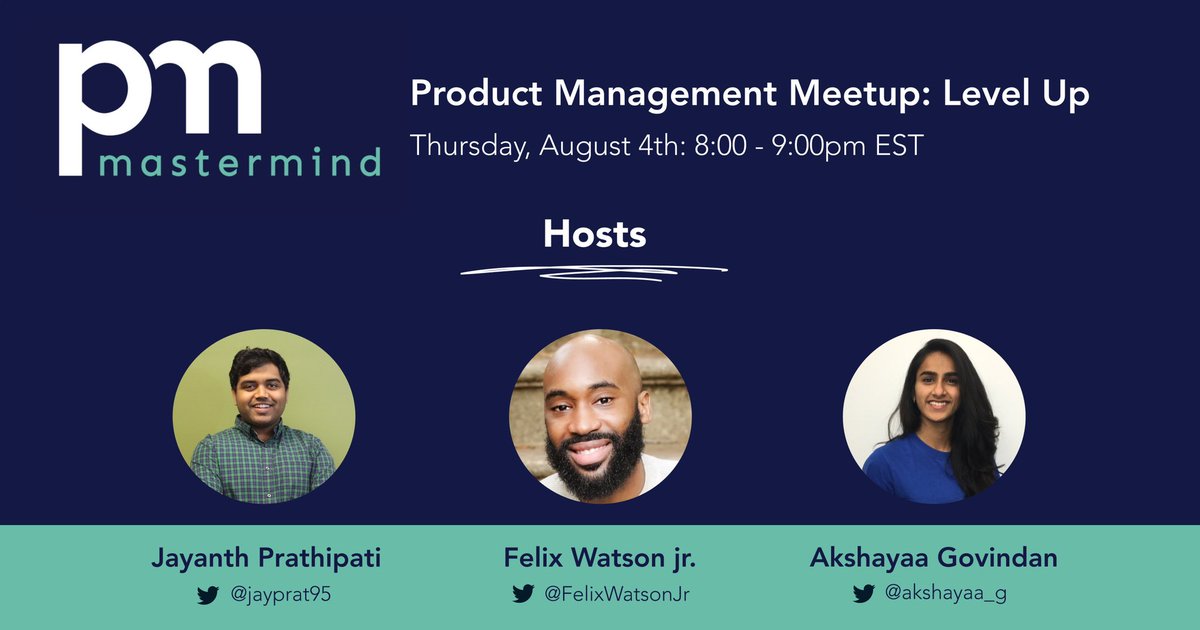 pm
mastermind

Product Management Meetup: Level Up
Thursday, August 4th: 8:00 - 9:00pm EST

Hosts

Jayanth Prathipati
@jayprat95

Felix Watson jr.
@FelixWatsonJr

Akshayaa Govindan
@akshayaa_g